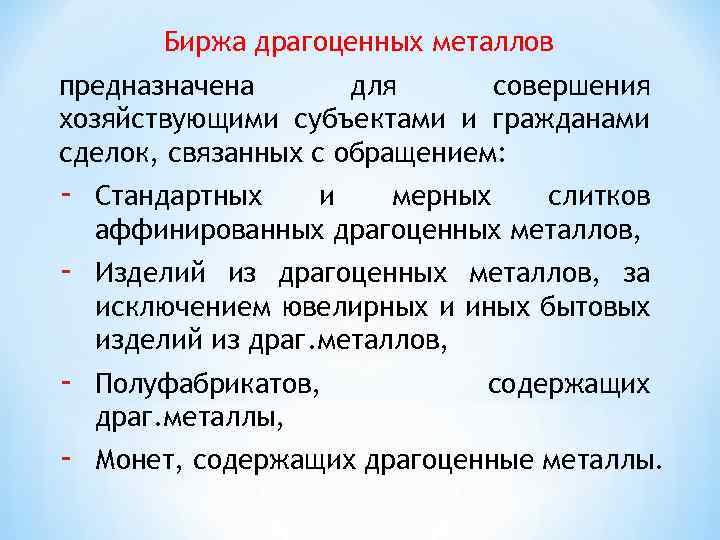 Биржа драгоценных металлов

предназначена для совершения хозяйствующими субъектами и гражданами сделок, связанных с обращением:

- Стандартных и мерных слитков аффинированных драгоценных металлов,
- Изделий из драгоценных металлов, за исключением ювелирных и иных бытовых изделий из драг.металлов,
- Полуфабрикатов, содержащих драг.металлы,
- Монет, содержащих драгоценные металлы.